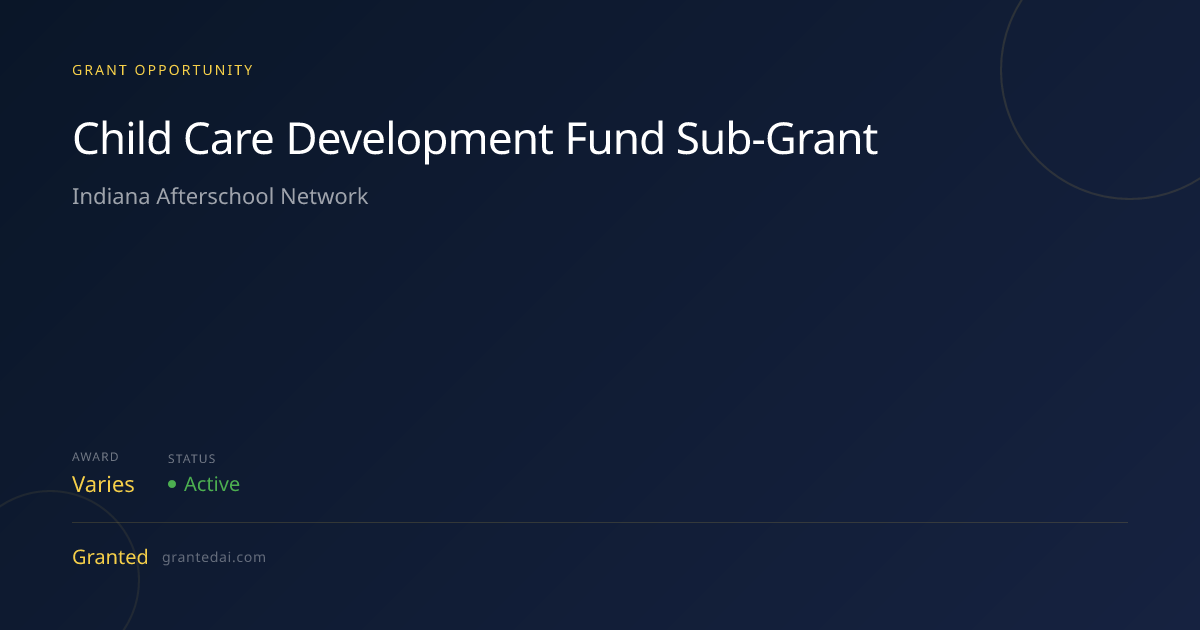 GRANT OPPORTUNITY

Child Care Development Fund Sub-Grant

Indiana Afterschool Network

AWARD
Varies

STATUS
• Active

Granted grantedai.com